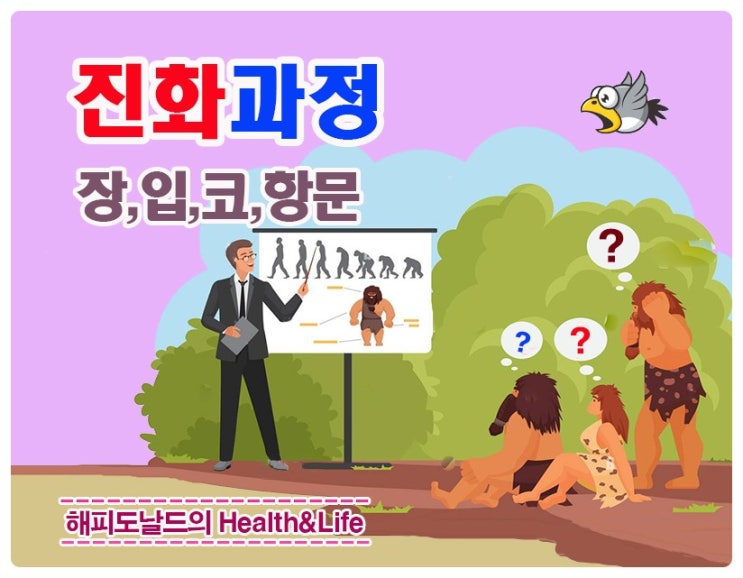 진화과정

장,입,코,항문

?

?

?

해피도날드의 Health&Life